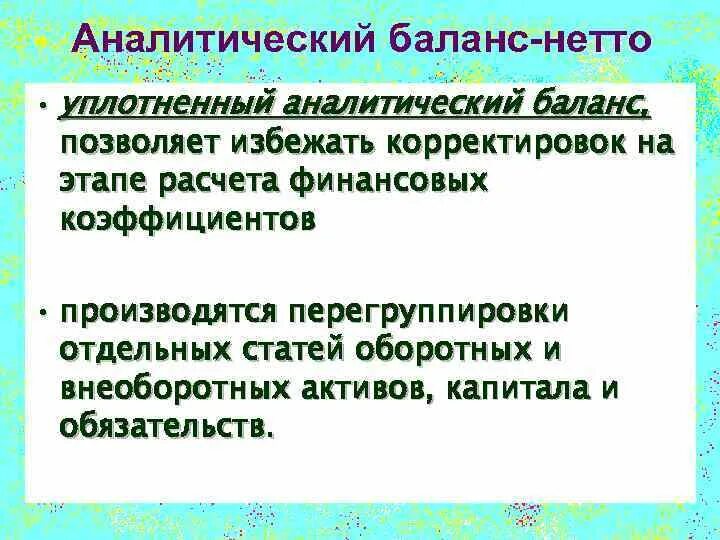 Аналитический баланс-нетто

• уплотненный аналитический баланс, позволяет избежать корректировок на этапе расчета финансовых коэффициентов

• производятся перегруппировки отдельных статей оборотных и внеоборотных активов, капитала и обязательств.